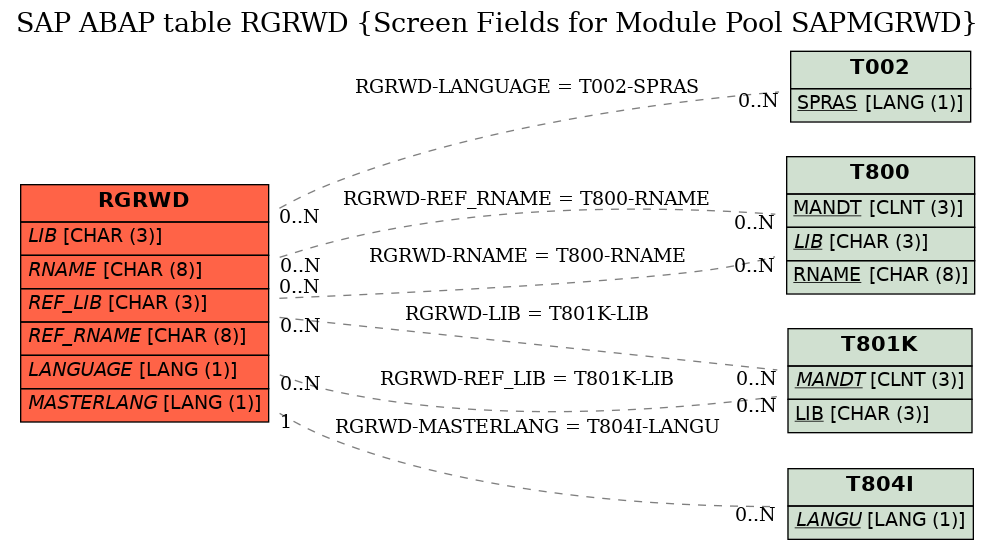 SAP ABAP table RGRWD {Screen Fields for Module Pool SAPMGRWD}

RGRWD
LIB [CHAR (3)]
RNAME [CHAR (8)]
REF_LIB [CHAR (3)]
REF_RNAME [CHAR (8)]
LANGUAGE [LANG (1)]
MASTERLANG [LANG (1)]

RGRWD-LANGUAGE = T002-SPRAS
0..N
0..N
RGRWD-REF_RNAME = T800-RNAME
0..N
0..N
RGRWD-RNAME = T800-RNAME
0..N
0..N
RGRWD-LIB = T801K-LIB
0..N
0..N
RGRWD-REF_LIB = T801K-LIB
0..N
0..N
RGRWD-MASTERLANG = T804I-LANGU
1
0..N

T002
SPRAS [LANG (1)]

T800
MANDT [CLNT (3)]
LIB [CHAR (3)]
RNAME [CHAR (8)]

T801K
MANDT [CLNT (3)]
LIB [CHAR (3)]

T804I
LANGU [LANG (1)]